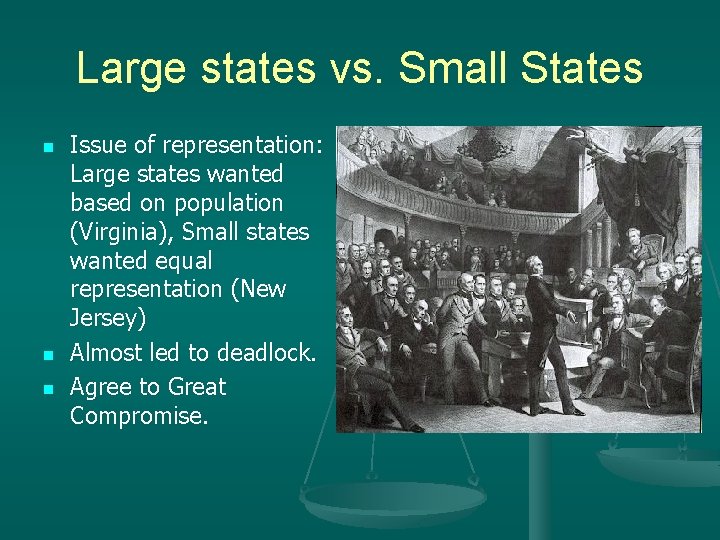 Large states vs. Small States

- Issue of representation: Large states wanted based on population (Virginia), Small states wanted equal representation (New Jersey)
- Almost led to deadlock.
- Agree to Great Compromise.